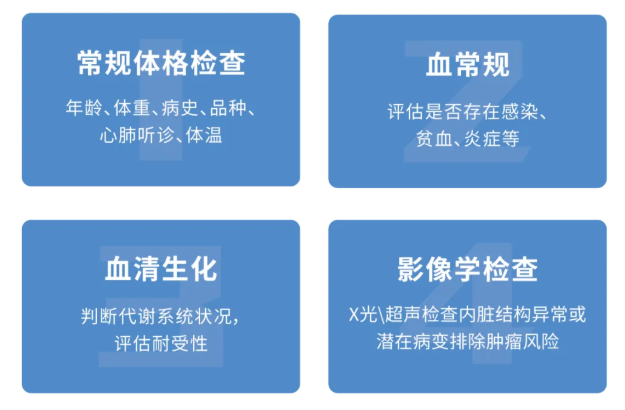 1
常规体格检查
年龄、体重、病史、品种、心肺听诊、体温

2
血常规
评估是否存在感染、贫血、炎症等

3
血清生化
判断代谢系统状况，评估耐受性

4
影像学检查
X光\超声检查内脏结构异常或潜在病变排除肿瘤风险